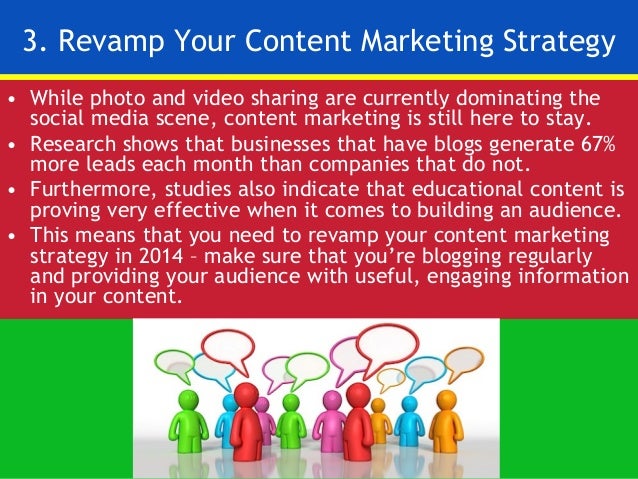 3. Revamp Your Content Marketing Strategy

• While photo and video sharing are currently dominating the social media scene, content marketing is still here to stay.
• Research shows that businesses that have blogs generate 67% more leads each month than companies that do not.
• Furthermore, studies also indicate that educational content is proving very effective when it comes to building an audience.
• This means that you need to revamp your content marketing strategy in 2014 – make sure that you're blogging regularly and providing your audience with useful, engaging information in your content.